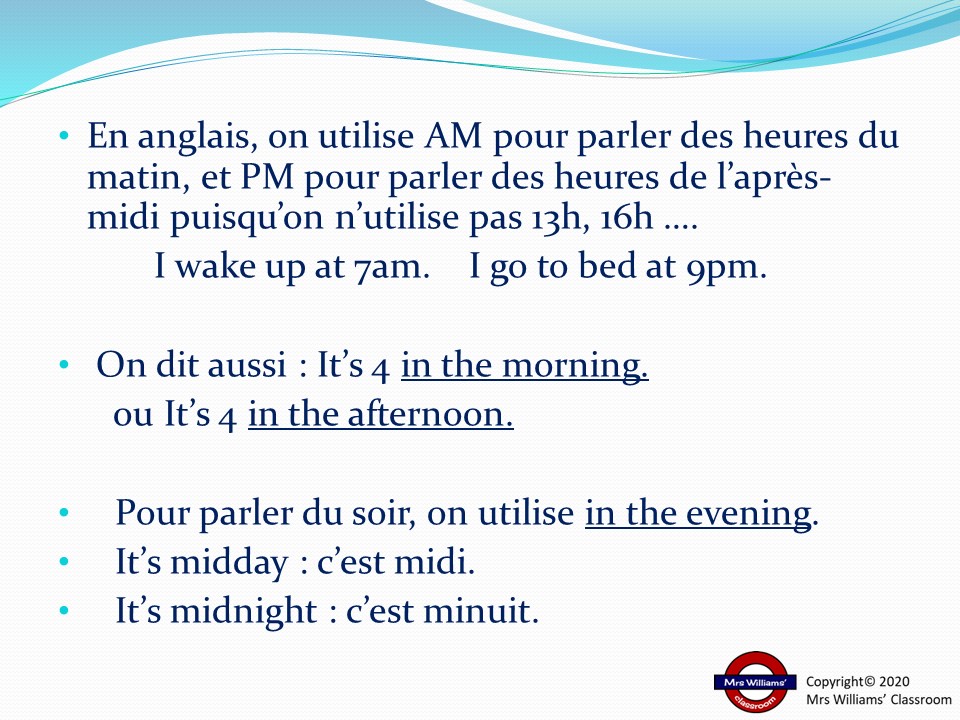 • En anglais, on utilise AM pour parler des heures du matin, et PM pour parler des heures de l'après-midi puisqu'on n'utilise pas 13h, 16h ….

I wake up at 7am. I go to bed at 9pm.

• On dit aussi : It's 4 in the morning.
ou It's 4 in the afternoon.

• Pour parler du soir, on utilise in the evening.
• It's midday : c'est midi.
• It's midnight : c'est minuit.

Mrs Williams' classroom

Copyright© 2020
Mrs Williams' Classroom